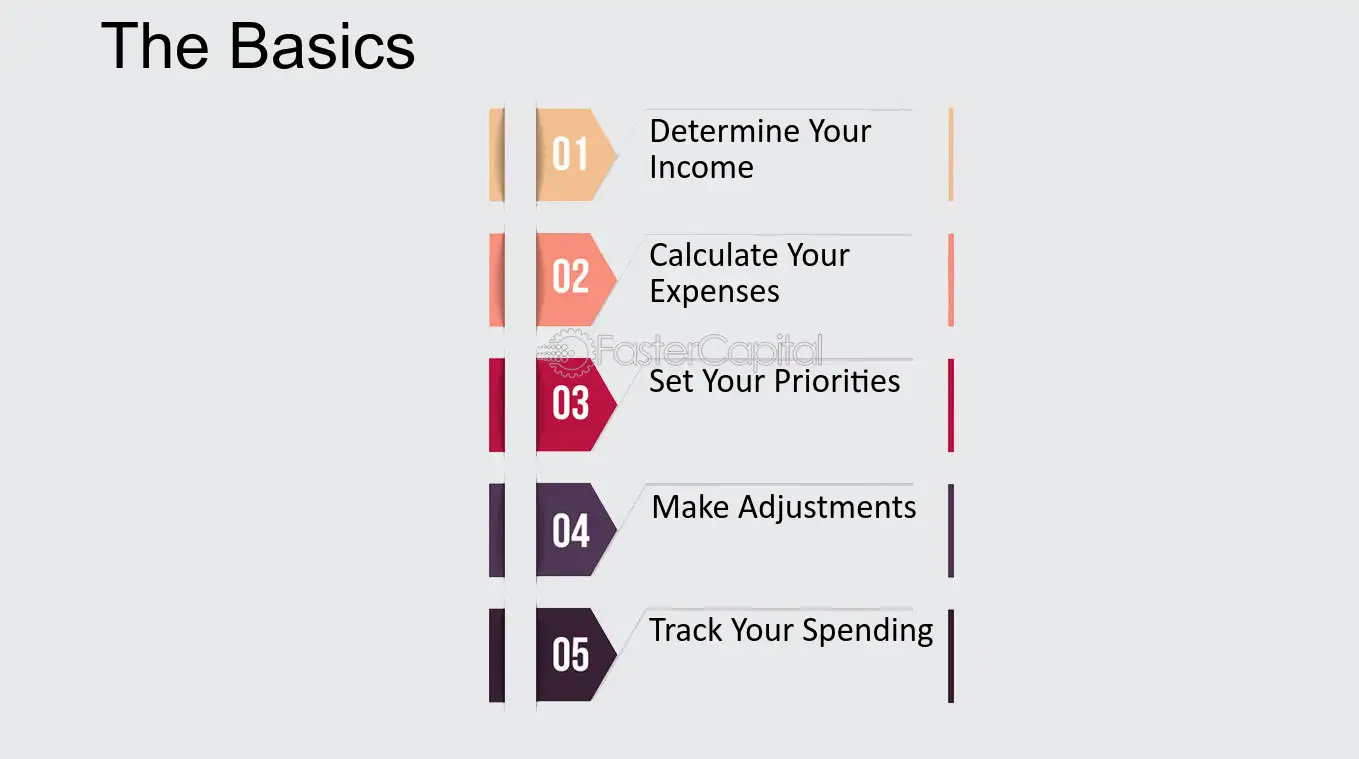 The Basics

01 Determine Your Income

02 Calculate Your Expenses

FasterCapital

03 Set Your Priorities

04 Make Adjustments

05 Track Your Spending